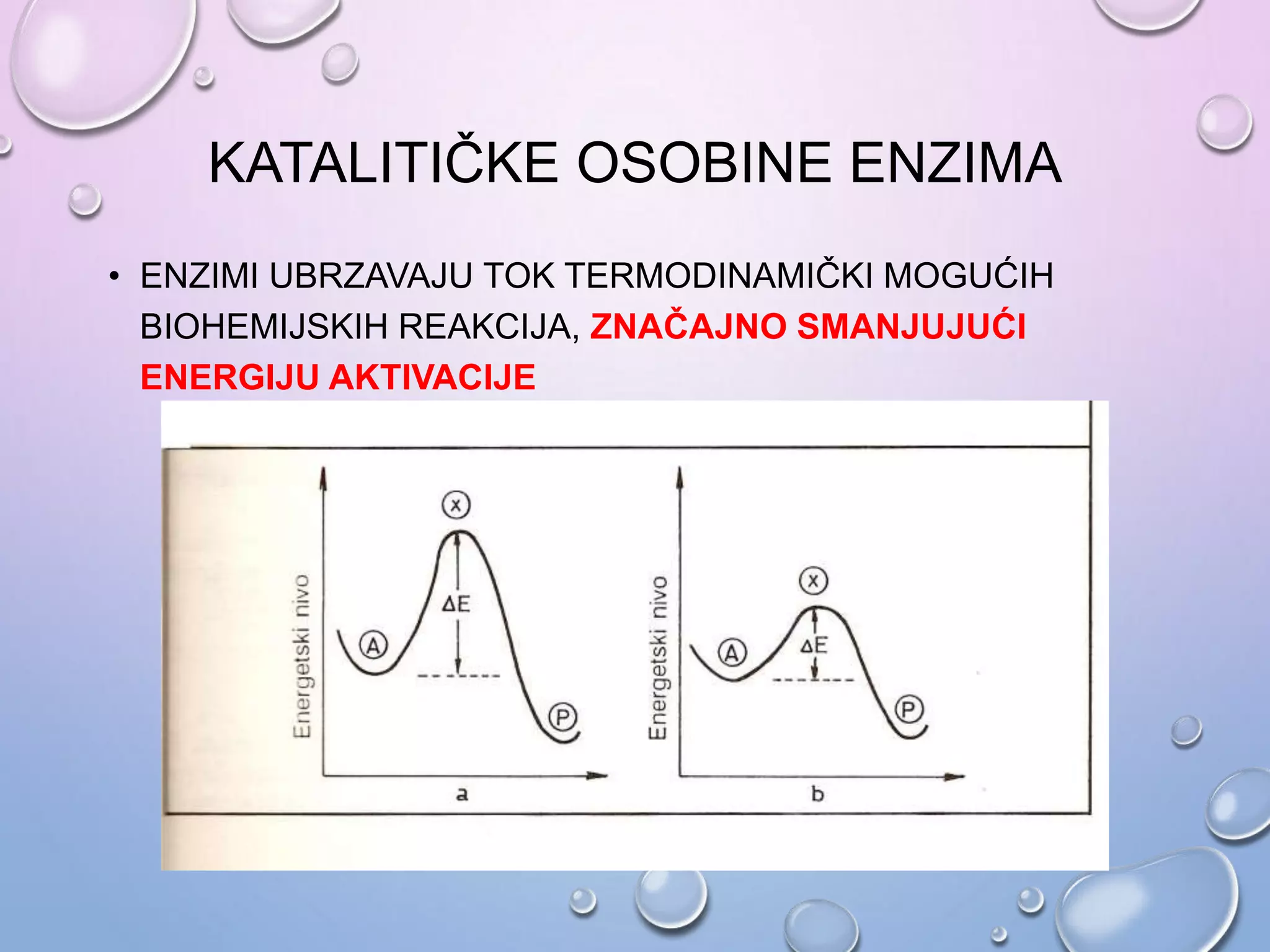 KATALITIČKE OSOBINE ENZIMA

• ENZIMI UBRZAVAJU TOK TERMODINAMIČKI MOGUĆIH BIOHEMIJSKIH REAKCIJA, ZNAČAJNO SMANJUJUĆI ENERGIJU AKTIVACIJE

Energetski nivo
X
$\Delta E$
A
P
a

Energetski nivo
X
$\Delta E$
A
P
b